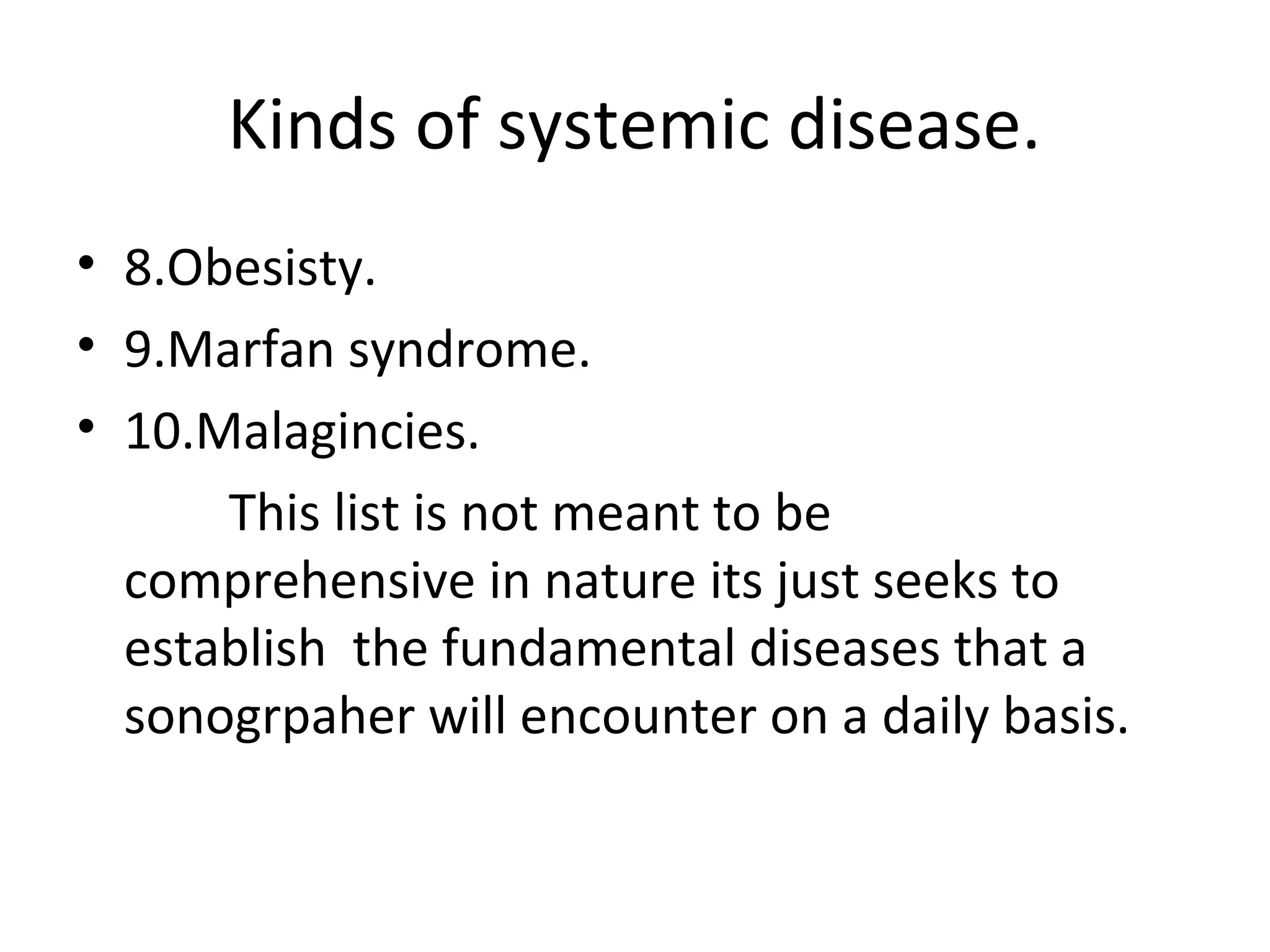 Kinds of systemic disease.

• 8.Obesisty.
• 9.Marfan syndrome.
• 10.Malagincies.

This list is not meant to be comprehensive in nature its just seeks to establish the fundamental diseases that a sonogrpaher will encounter on a daily basis.